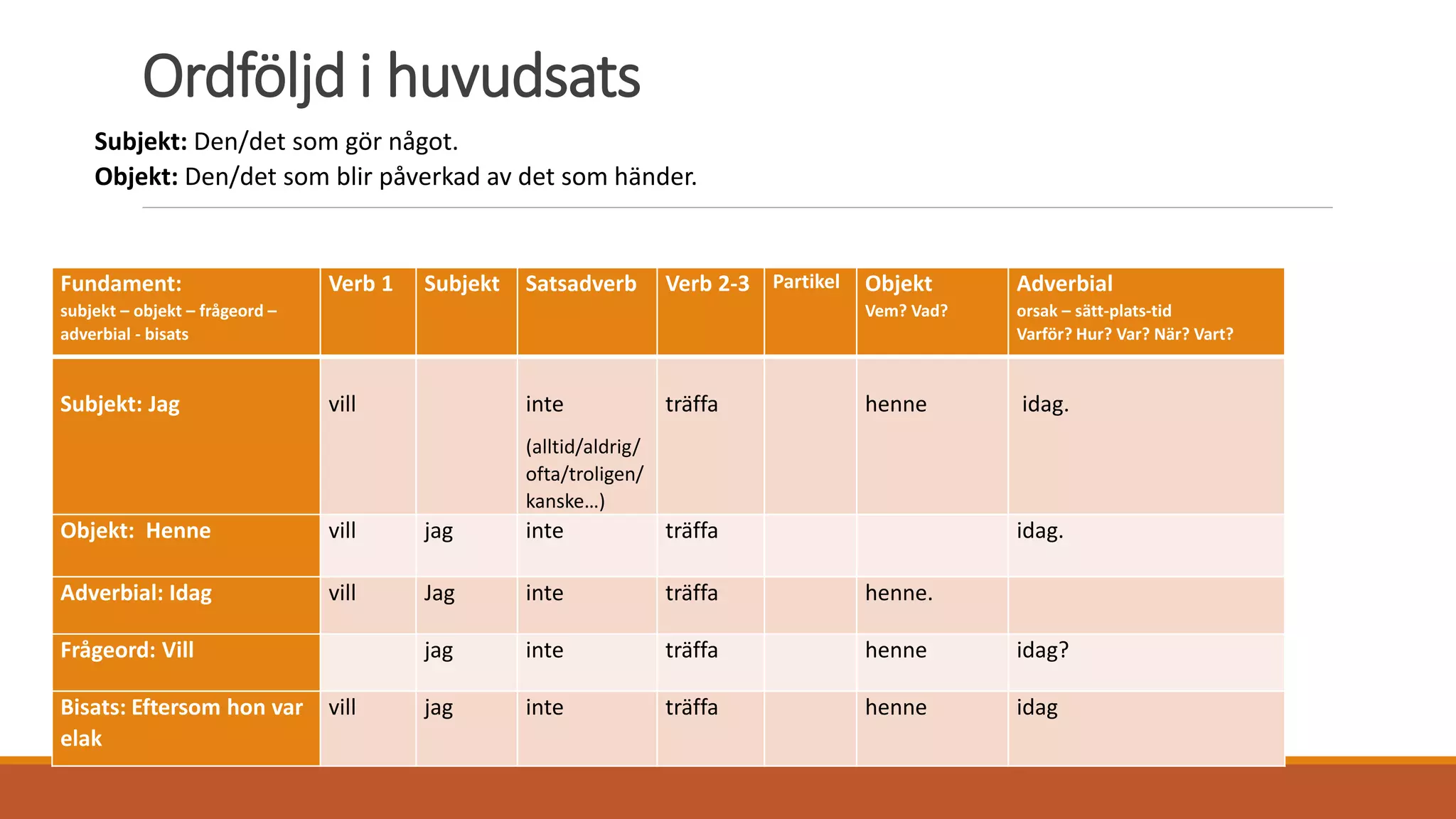 Ordföljd i huvudsats

**Subjekt:** Den/det som gör något.
**Objekt:** Den/det som blir påverkad av det som händer.

| Fundament: subjekt – objekt – frågeord – adverbial - bisats | Verb 1 | Subjekt | Satsadverb | Verb 2-3 | Partikel | Objekt Vem? Vad? | Adverbial orsak – sätt-plats-tid Varför? Hur? Var? När? Vart? |
|---|---|---|---|---|---|---|---|
| Subjekt: Jag | vill | | inte (alltid/aldrig/ ofta/troligen/ kanske…) | träffa | | henne | idag. |
| Objekt: Henne | vill | jag | inte | träffa | | | idag. |
| Adverbial: Idag | vill | Jag | inte | träffa | | henne. | |
| Frågeord: Vill | | jag | inte | träffa | | henne | idag? |
| Bisats: Eftersom hon var elak | vill | jag | inte | träffa | | henne | idag |